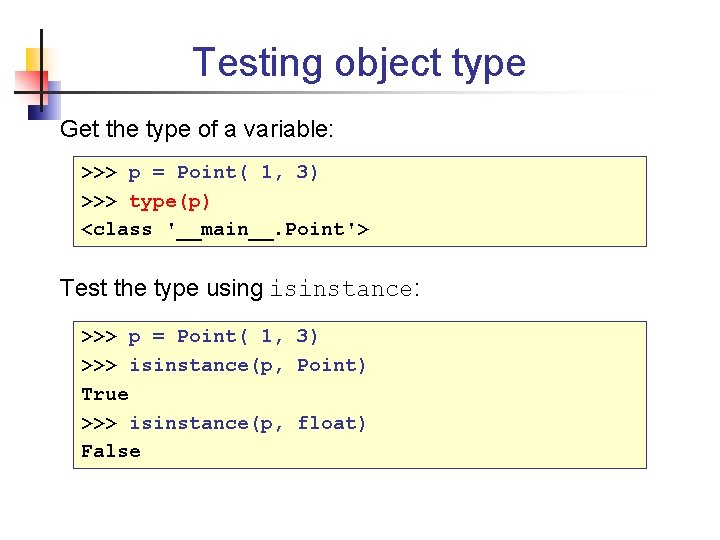 Testing object type

Get the type of a variable:

>>> p = Point( 1, 3)
>>> type(p)
<class '__main__.Point'>

Test the type using isinstance:

>>> p = Point( 1, 3)
>>> isinstance(p, Point)
True
>>> isinstance(p, float)
False